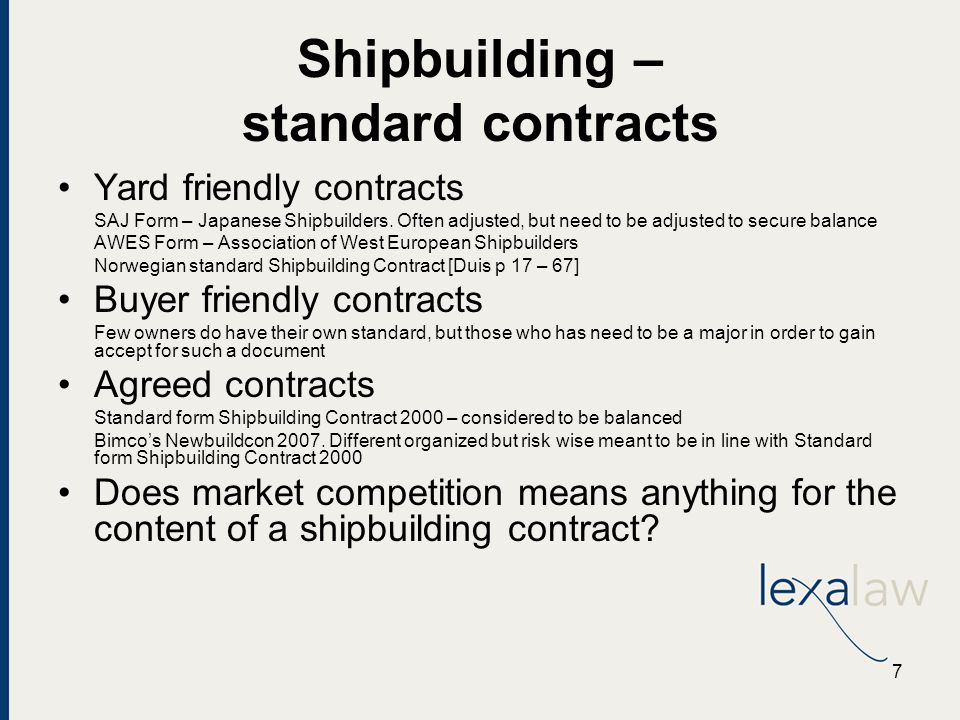 Shipbuilding – standard contracts

• Yard friendly contracts

SAJ Form – Japanese Shipbuilders. Often adjusted, but need to be adjusted to secure balance

AWES Form – Association of West European Shipbuilders

Norwegian standard Shipbuilding Contract [Duis p 17 – 67]

• Buyer friendly contracts

Few owners do have their own standard, but those who has need to be a major in order to gain accept for such a document

• Agreed contracts

Standard form Shipbuilding Contract 2000 – considered to be balanced

Bimco's Newbuildcon 2007. Different organized but risk wise meant to be in line with Standard form Shipbuilding Contract 2000

• Does market competition means anything for the content of a shipbuilding contract?

lexalaw

7